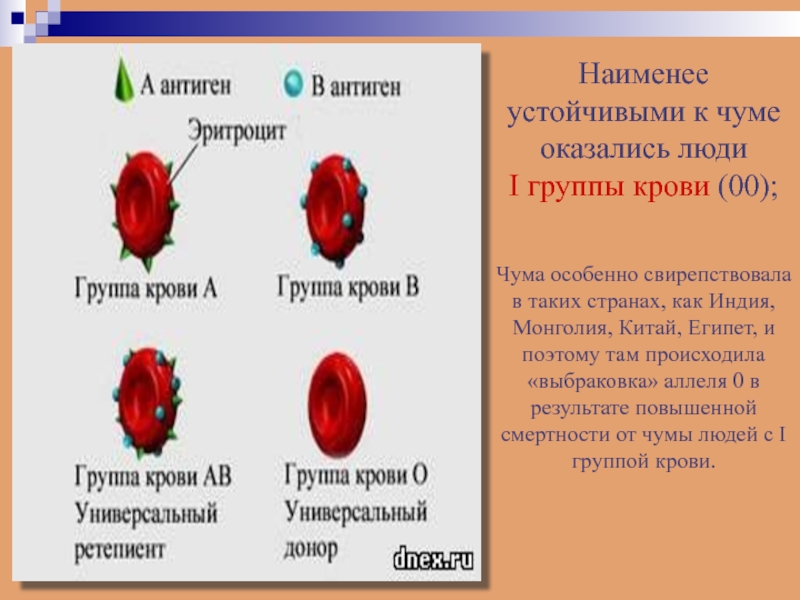 А антиген
В антиген
Эритроцит
Группа крови А
Группа крови В
Группа крови АВ Универсальный ретепиент
Группа крови О Универсальный донор
dnex.ru

Наименее устойчивыми к чуме оказались люди I группы крови (00);

Чума особенно свирепствовала в таких странах, как Индия, Монголия, Китай, Египет, и поэтому там происходила «выбраковка» аллеля 0 в результате повышенной смертности от чумы людей с I группой крови.